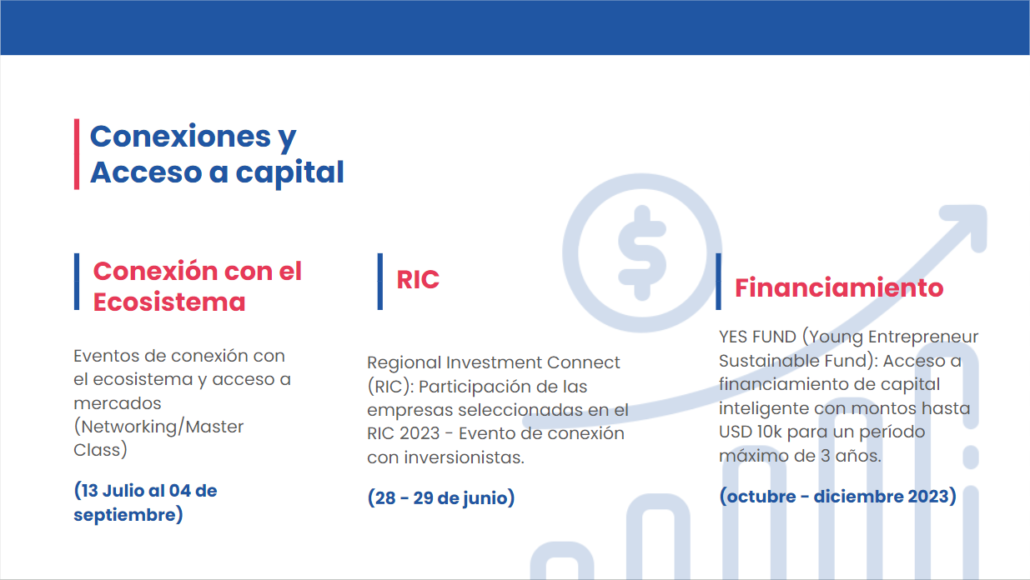 Conexiones y Acceso a capital

Conexión con el Ecosistema

Eventos de conexión con el ecosistema y acceso a mercados (Networking/Master Class)

(13 Julio al 04 de septiembre)

RIC

Regional Investment Connect (RIC): Participación de las empresas seleccionadas en el RIC 2023 - Evento de conexión con inversionistas.

(28 - 29 de junio)

Financiamiento

YES FUND (Young Entrepreneur Sustainable Fund): Acceso a financiamiento de capital inteligente con montos hasta USD 10k para un período máximo de 3 años.

(octubre - diciembre 2023)